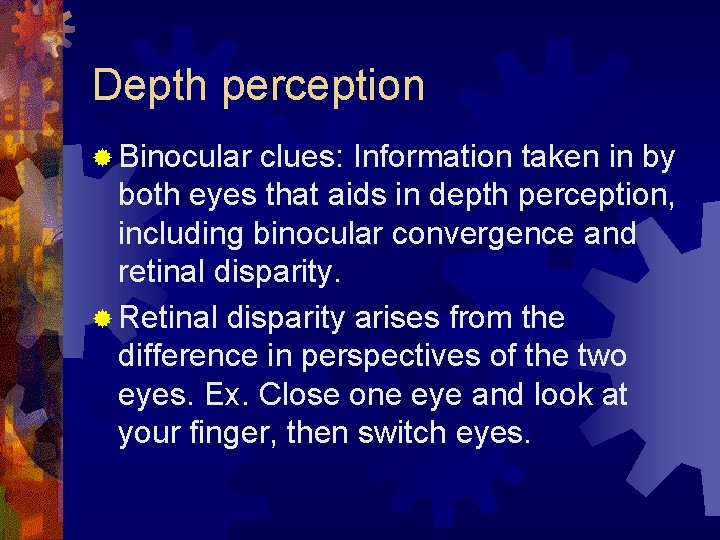 Depth perception

Binocular clues: Information taken in by both eyes that aids in depth perception, including binocular convergence and retinal disparity.

Retinal disparity arises from the difference in perspectives of the two eyes. Ex. Close one eye and look at your finger, then switch eyes.